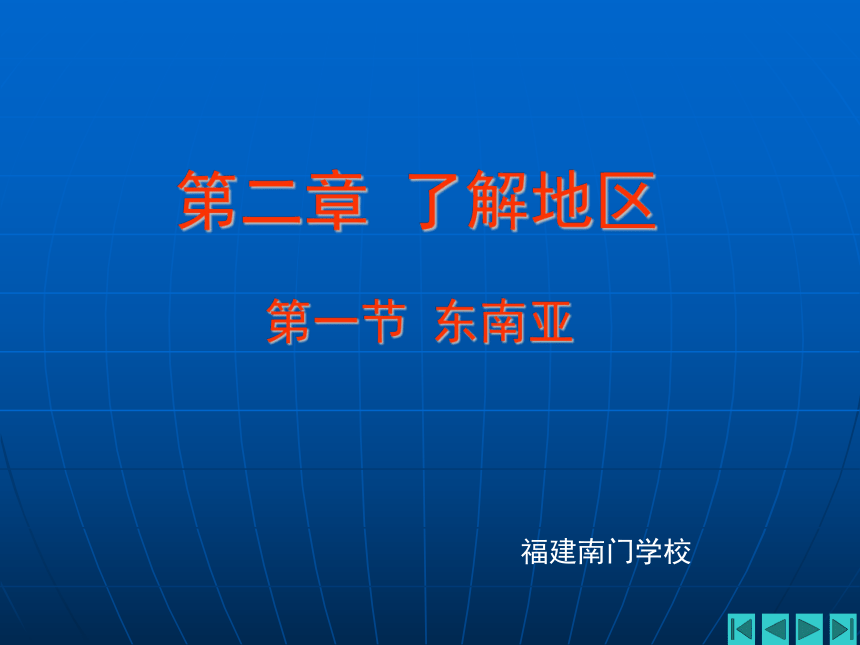 第二章 了解地区

第一节 东南亚

福建南门学校